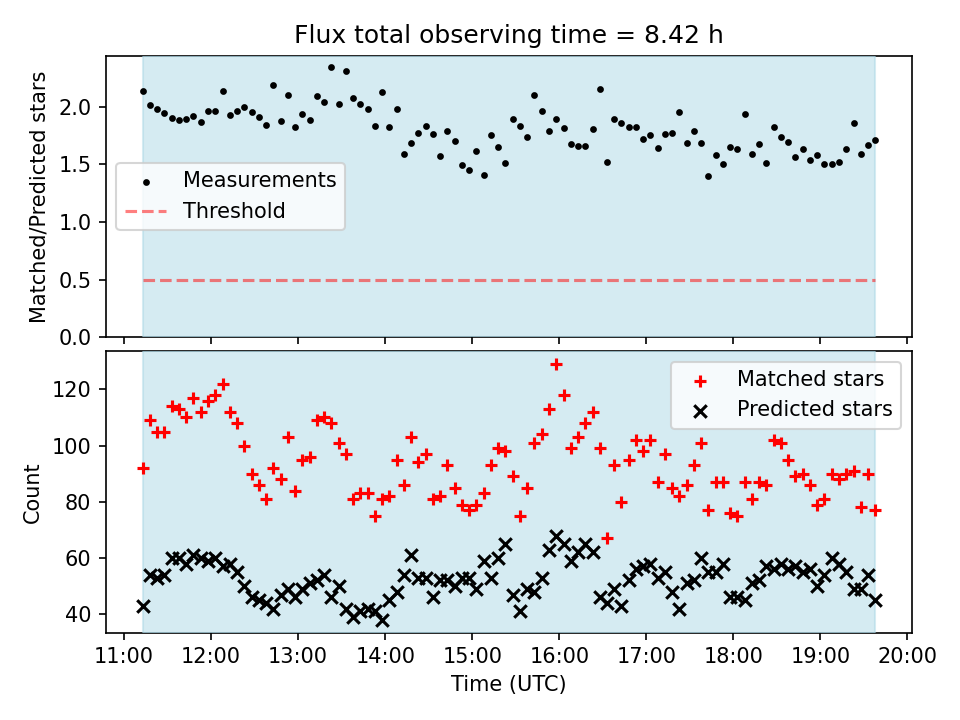 Flux total observing time = 8.42 h

Matched/Predicted stars

2.0
1.5
1.0
0.5
0.0

Measurements
Threshold

Count

120
100
80
60
40

Matched stars
Predicted stars

11:00 12:00 13:00 14:00 15:00 16:00 17:00 18:00 19:00 20:00
Time (UTC)